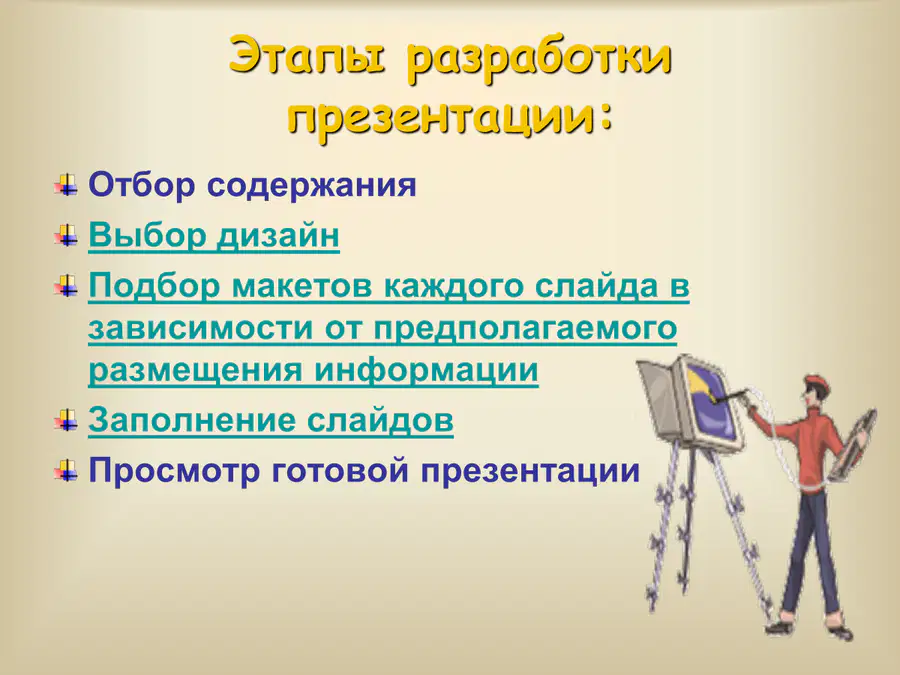 Этапы разработки презентации:

Отбор содержания

Выбор дизайн

Подбор макетов каждого слайда в зависимости от предполагаемого размещения информации

Заполнение слайдов

Просмотр готовой презентации